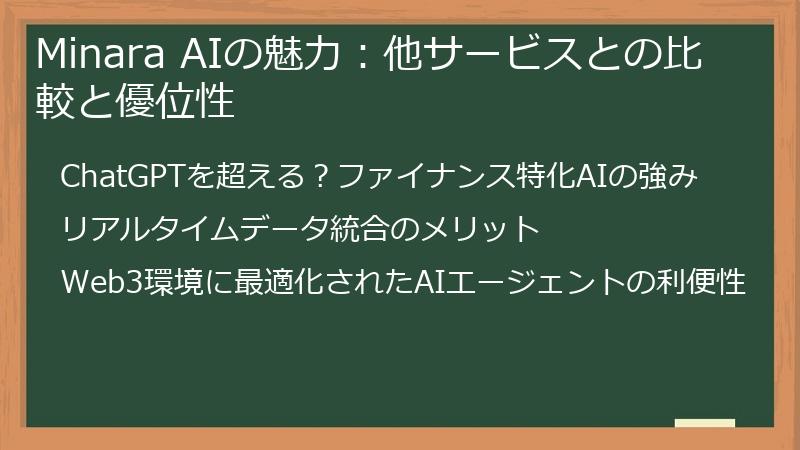 Minara AIの魅力：他サービスとの比較と優位性

ChatGPTを超える？ファイナンス特化AIの強み

リアルタイムデータ統合のメリット

Web3環境に最適化されたAIエージェントの利便性